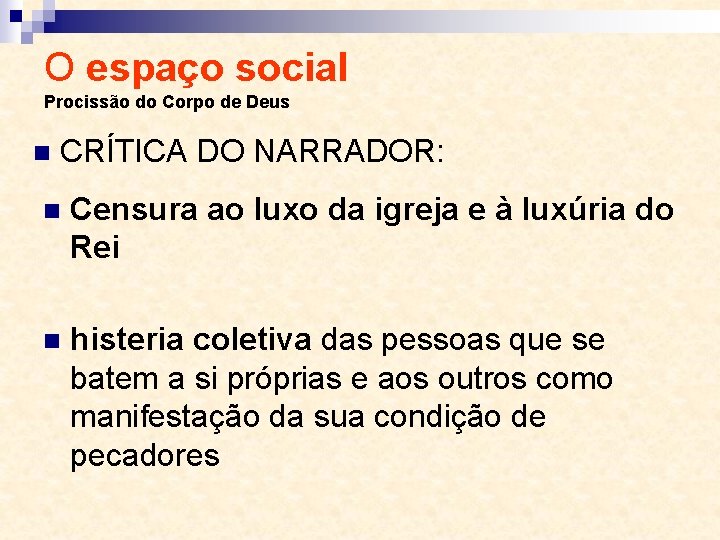 O espaço social
Procissão do Corpo de Deus

CRÍTICA DO NARRADOR:

Censura ao luxo da igreja e à luxúria do Rei

histeria coletiva das pessoas que se batem a si próprias e aos outros como manifestação da sua condição de pecadores